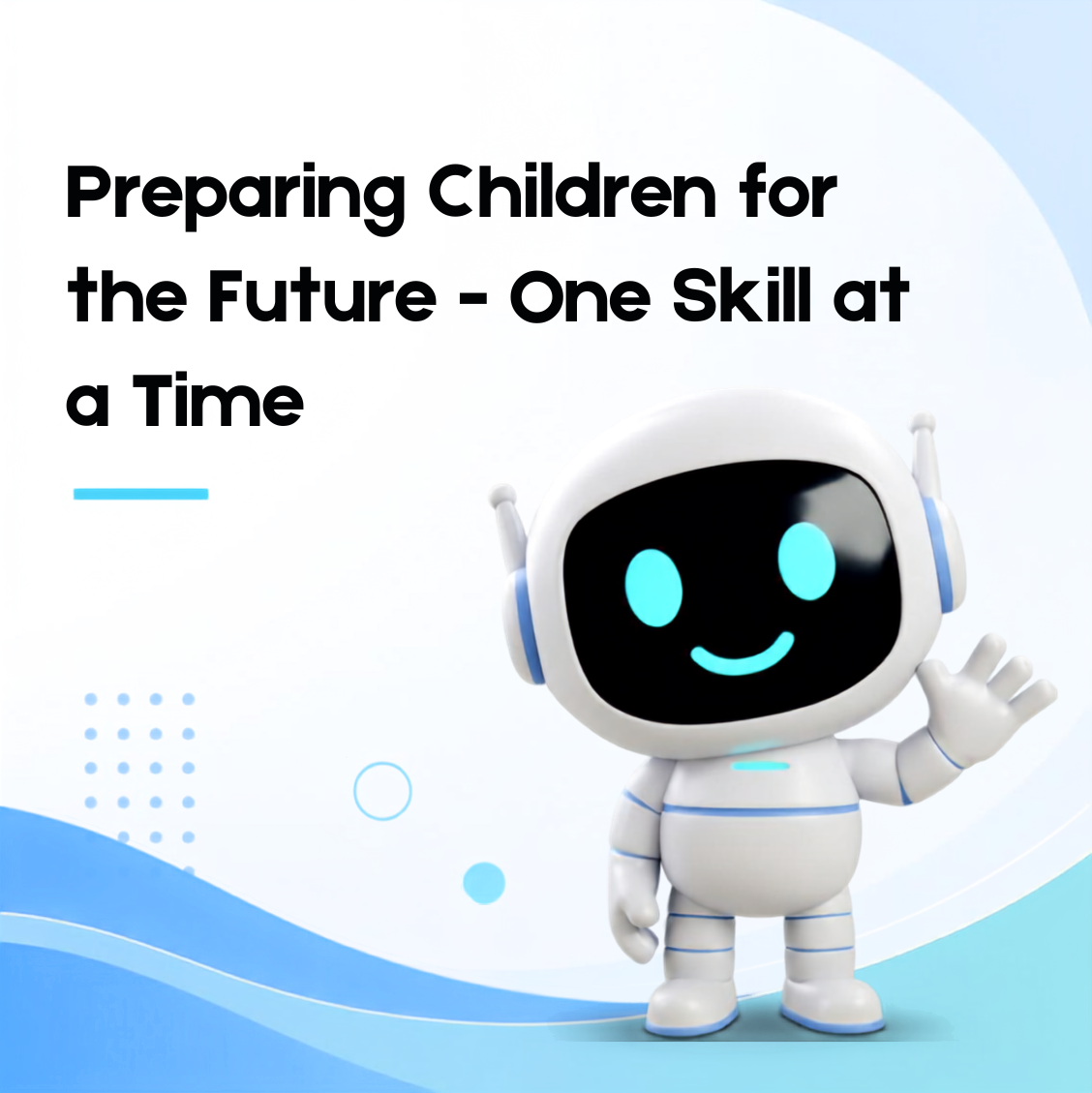 Preparing Children for the Future - One Skill at a Time